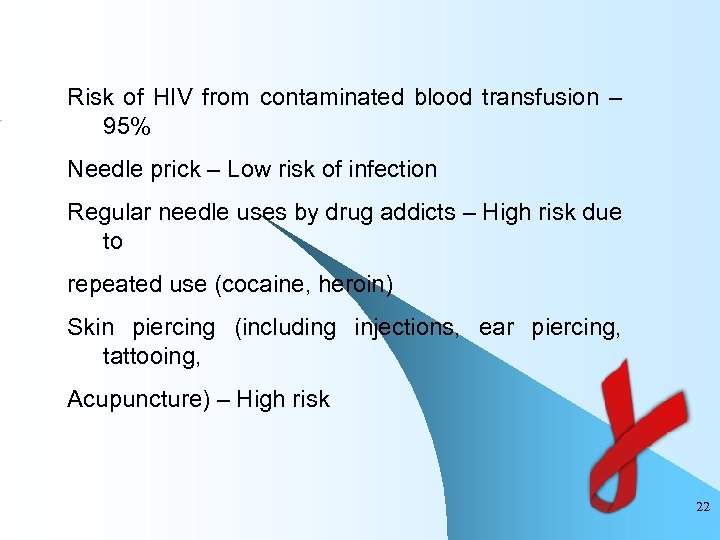 Risk of HIV from contaminated blood transfusion – 95%

Needle prick – Low risk of infection

Regular needle uses by drug addicts – High risk due to

repeated use (cocaine, heroin)

Skin piercing (including injections, ear piercing, tattooing,

Acupuncture) – High risk

22